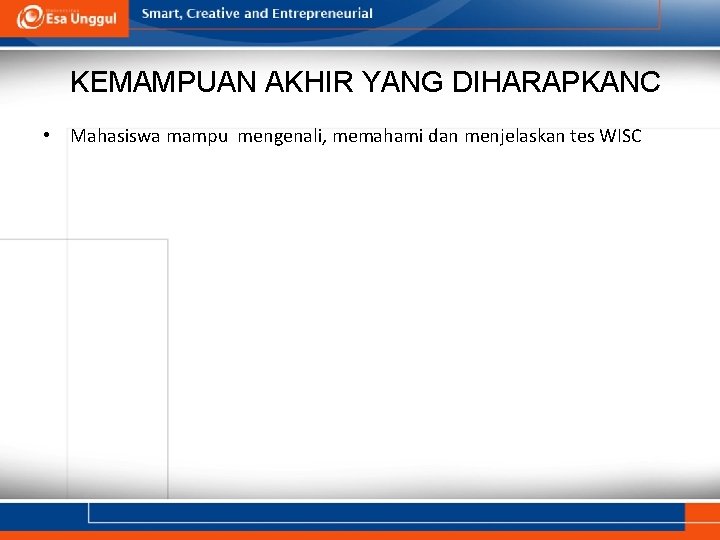 Esa Unggul

Smart, Creative and Entrepreneurial

KEMAMPUAN AKHIR YANG DIHARAPKANC

• Mahasiswa mampu mengenali, memahami dan menjelaskan tes WISC